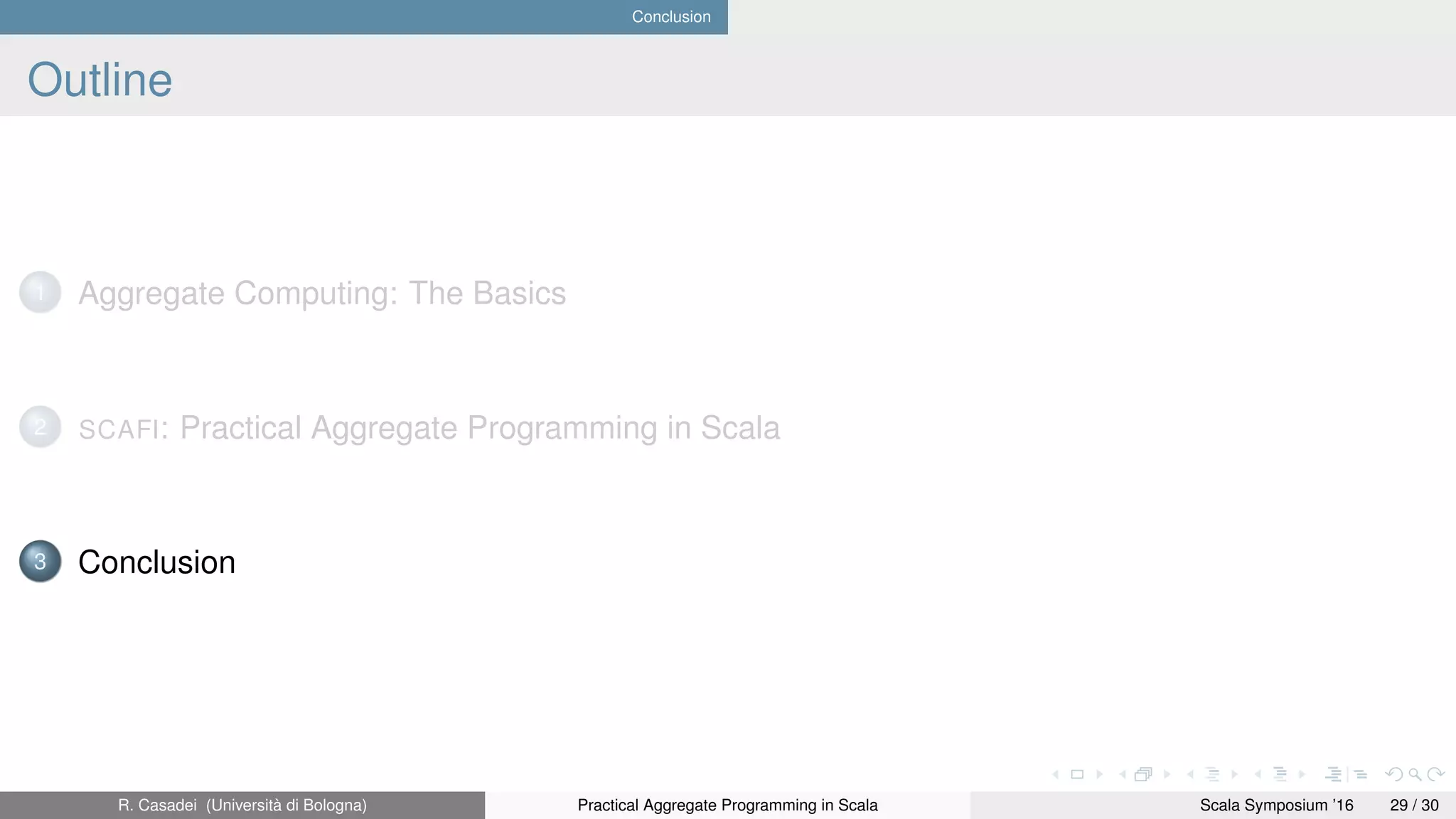 Conclusion

Outline

1 Aggregate Computing: The Basics

2 SCAFI: Practical Aggregate Programming in Scala

3 Conclusion

R. Casadei (Università di Bologna) Practical Aggregate Programming in Scala Scala Symposium '16 29 / 30